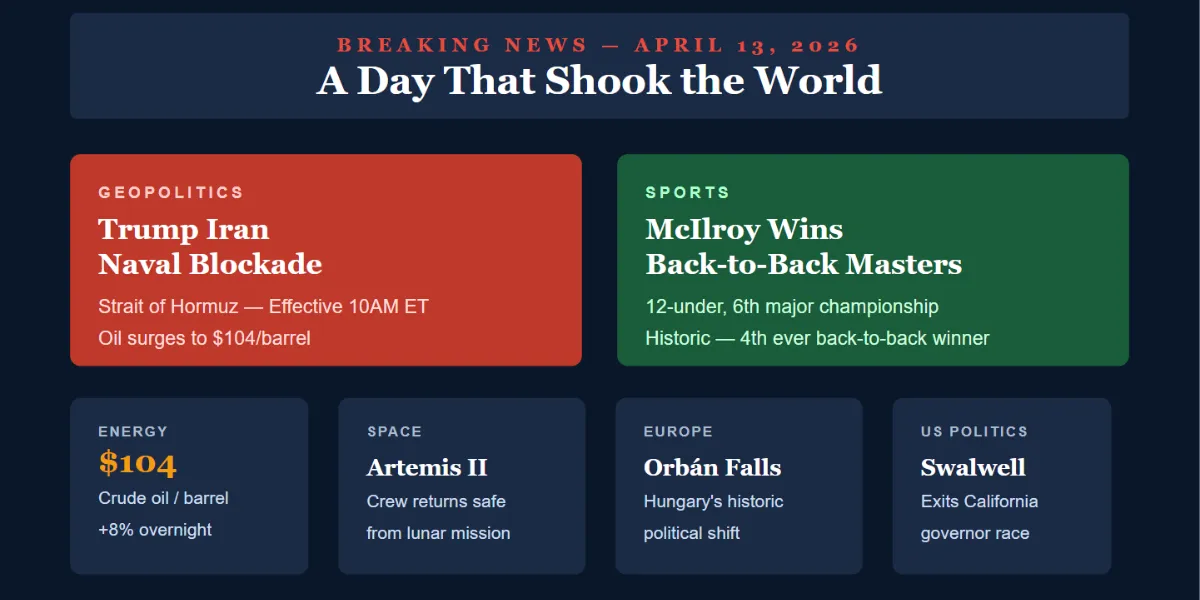 BREAKING NEWS — APRIL 13, 2026
A Day That Shook the World

GEOPOLITICS
Trump Iran
Naval Blockade
Strait of Hormuz — Effective 10AM ET
Oil surges to $104/barrel

SPORTS
McIlroy Wins
Back-to-Back Masters
12-under, 6th major championship
Historic — 4th ever back-to-back winner

ENERGY
$104
Crude oil / barrel
+8% overnight

SPACE
Artemis II
Crew returns safe
from lunar mission

EUROPE
Orbán Falls
Hungary's historic
political shift

US POLITICS
Swalwell
Exits California
governor race